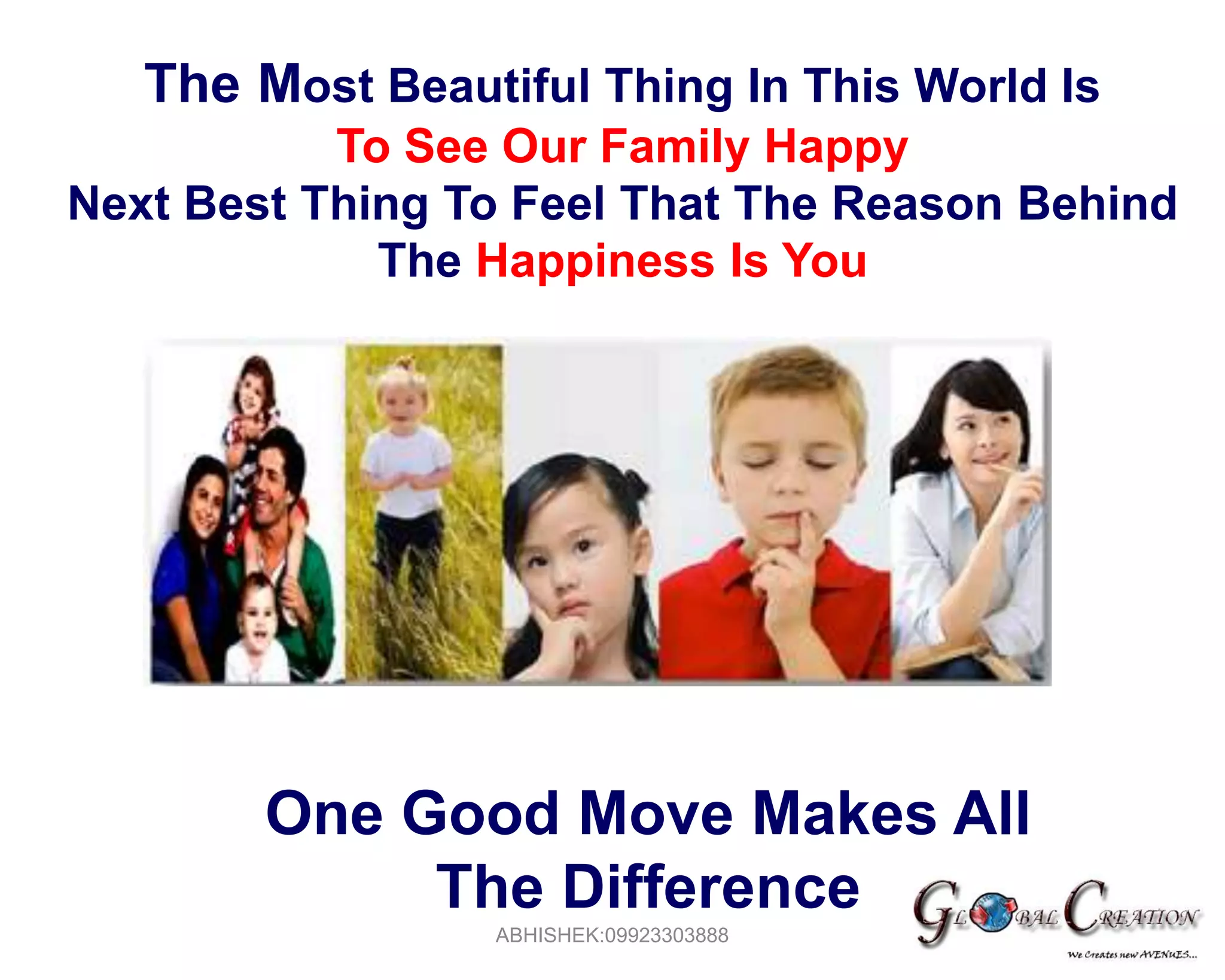 The Most Beautiful Thing In This World Is
To See Our Family Happy
Next Best Thing To Feel That The Reason Behind The Happiness Is You

One Good Move Makes All The Difference

ABHISHEK:09923303888

GLOBAL CREATION
We Creates new AVENUES...